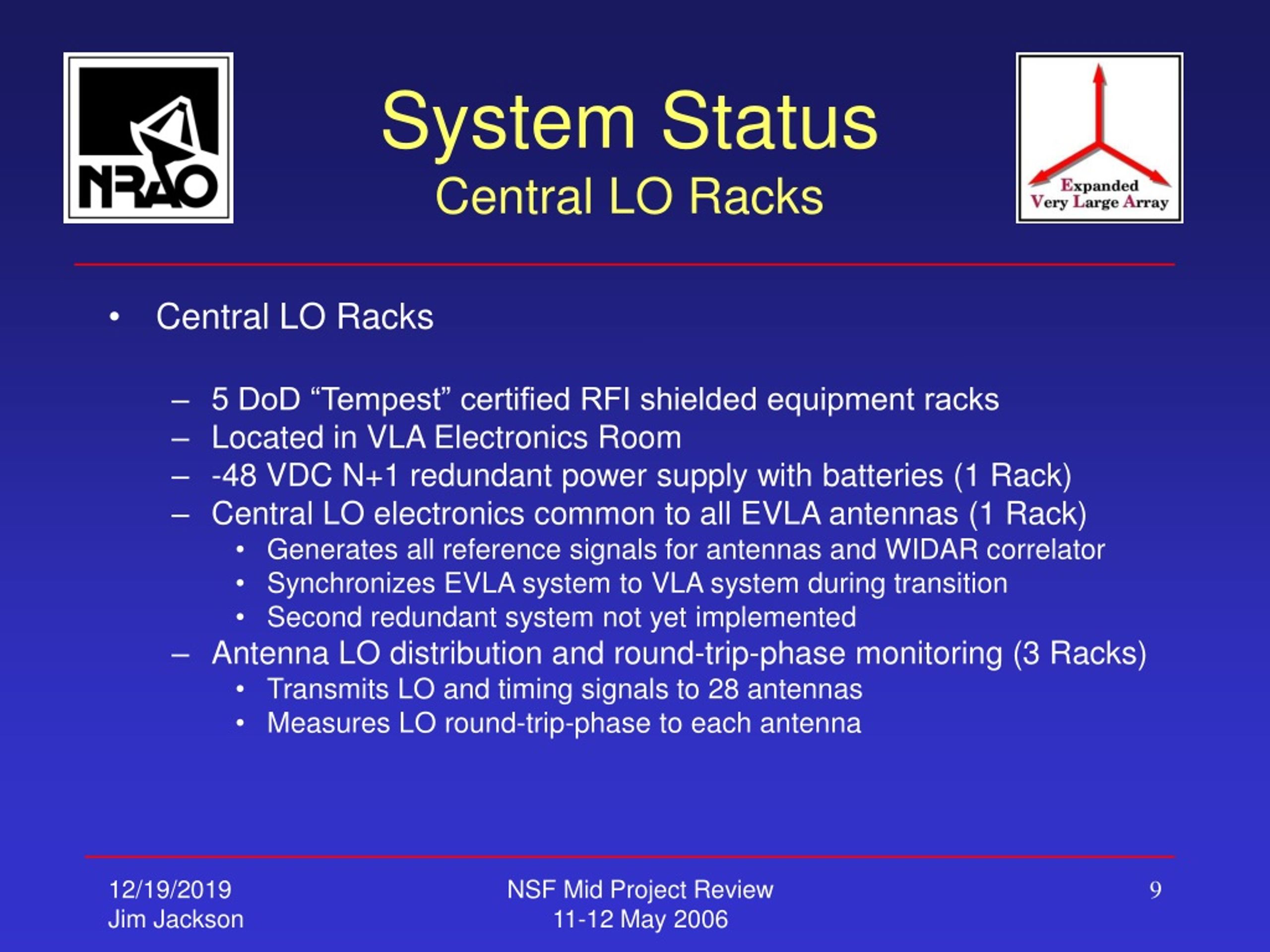 NRAO

System Status
Central LO Racks

Expanded
Very Large Array

• Central LO Racks

– 5 DoD “Tempest” certified RFI shielded equipment racks
– Located in VLA Electronics Room
– -48 VDC N+1 redundant power supply with batteries (1 Rack)
– Central LO electronics common to all EVLA antennas (1 Rack)
  • Generates all reference signals for antennas and WIDAR correlator
  • Synchronizes EVLA system to VLA system during transition
  • Second redundant system not yet implemented
– Antenna LO distribution and round-trip-phase monitoring (3 Racks)
  • Transmits LO and timing signals to 28 antennas
  • Measures LO round-trip-phase to each antenna

12/19/2019
Jim Jackson

NSF Mid Project Review
11-12 May 2006

9